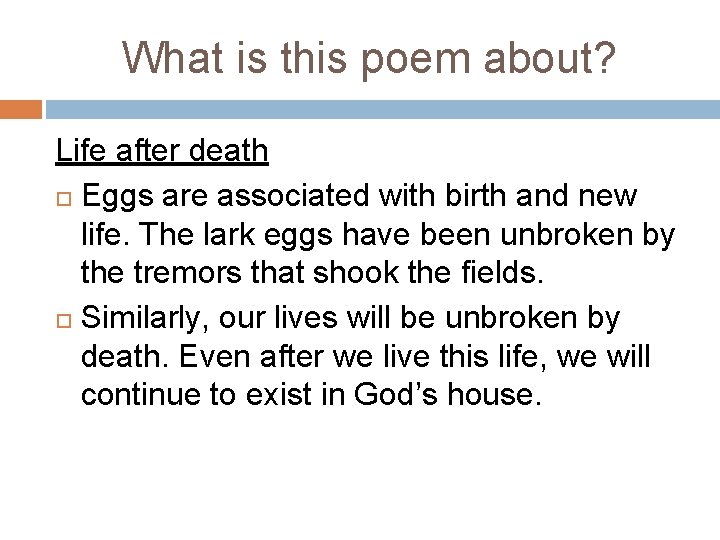 What is this poem about?

Life after death

Eggs are associated with birth and new life. The lark eggs have been unbroken by the tremors that shook the fields.

Similarly, our lives will be unbroken by death. Even after we live this life, we will continue to exist in God’s house.